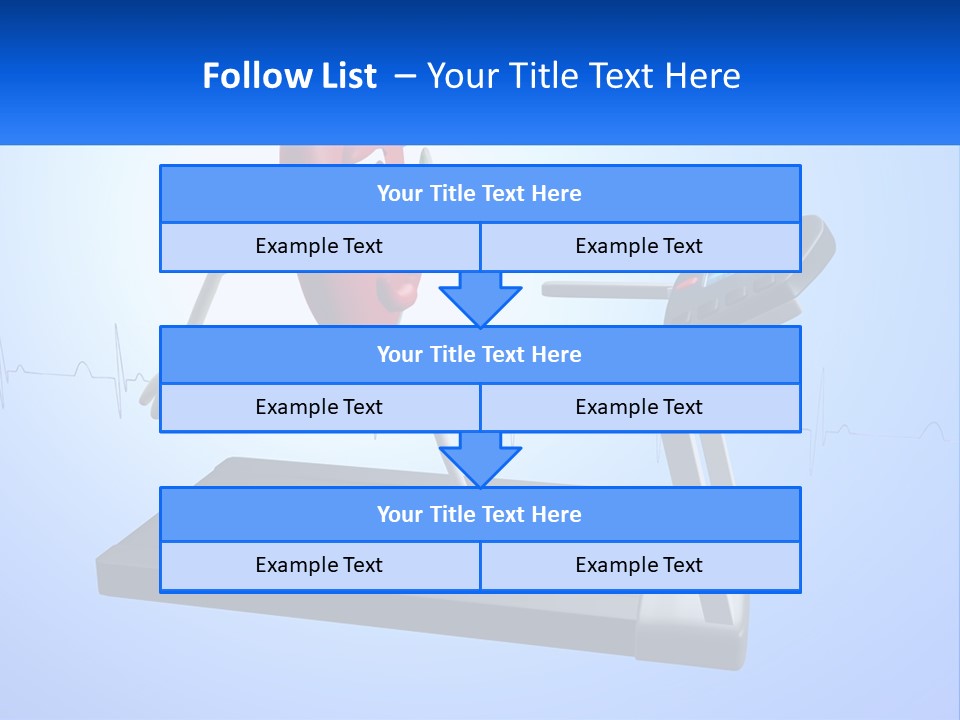 Follow List – Your Title Text Here

Your Title Text Here

Example Text

Example Text

Your Title Text Here

Example Text

Example Text

Your Title Text Here

Example Text

Example Text